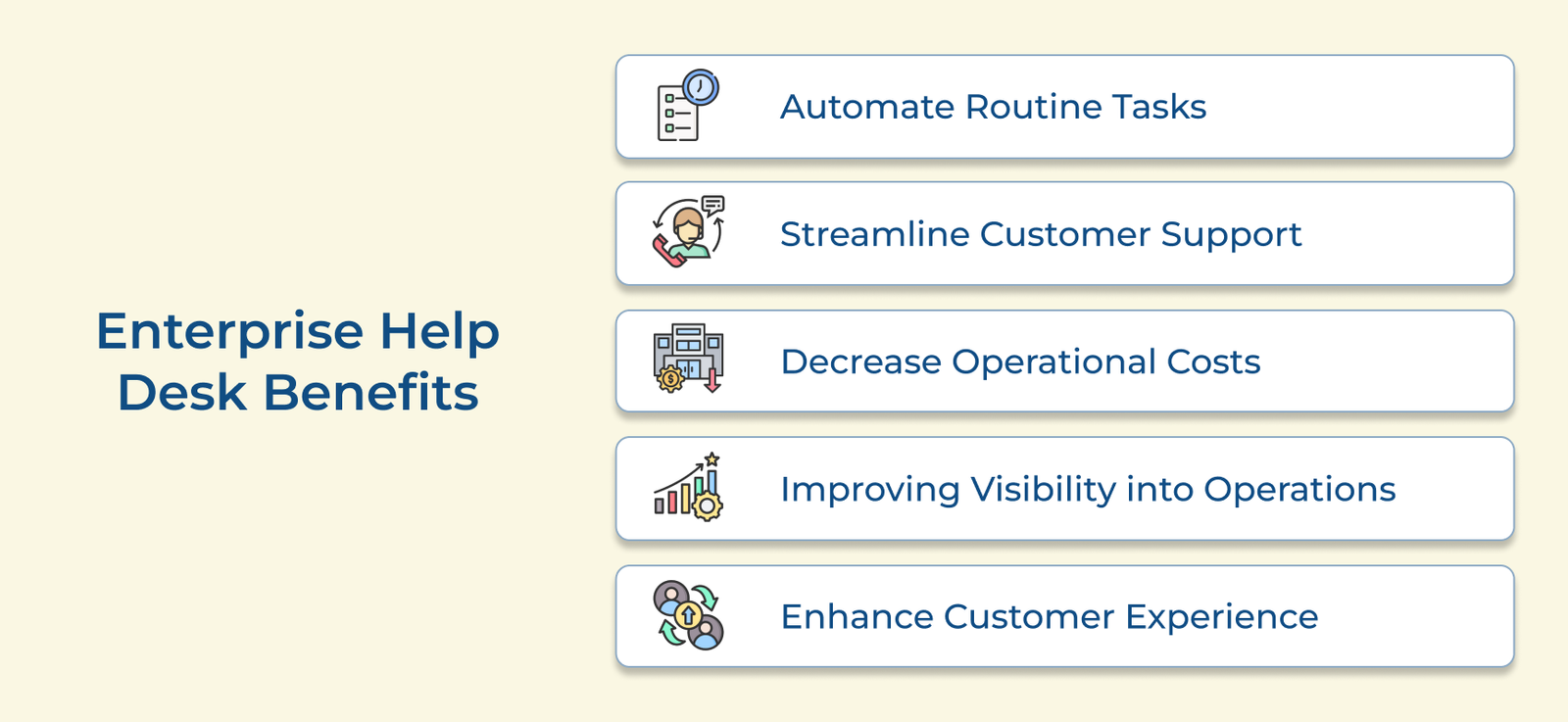 Enterprise Help Desk Benefits

Automate Routine Tasks

Streamline Customer Support

Decrease Operational Costs

Improving Visibility into Operations

Enhance Customer Experience